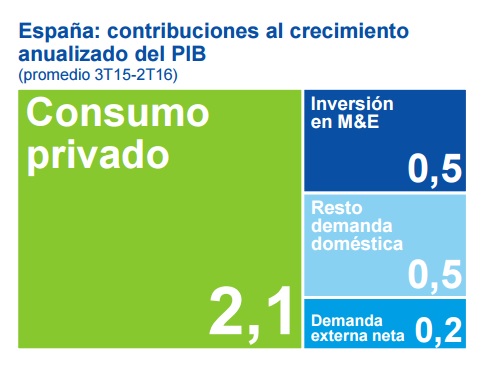 España: contribuciones al crecimiento anualizado del PIB
(promedio 3T15-2T16)

Consumo privado
2,1

Inversión en M&E
0,5

Resto demanda doméstica
0,5

Demanda externa neta
0,2